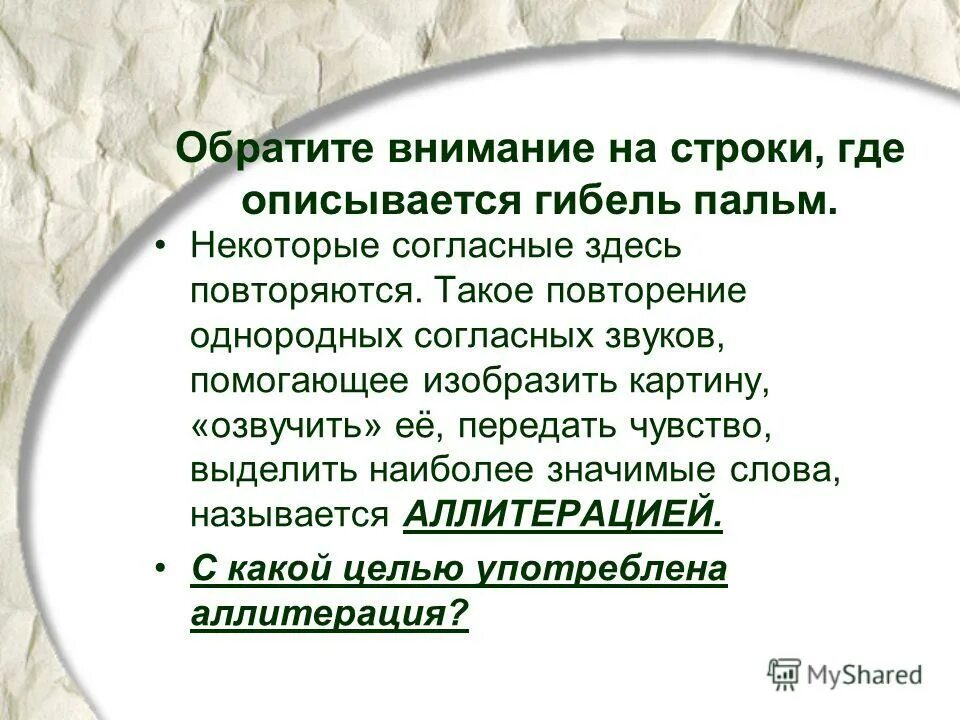 Обратите внимание на строки, где описывается гибель пальм.

• Некоторые согласные здесь повторяются. Такое повторение однородных согласных звуков, помогающее изобразить картину, «озвучить» её, передать чувство, выделить наиболее значимые слова, называется АЛЛИТЕРАЦИЕЙ.

• С какой целью употреблена аллитерация?

MyShared